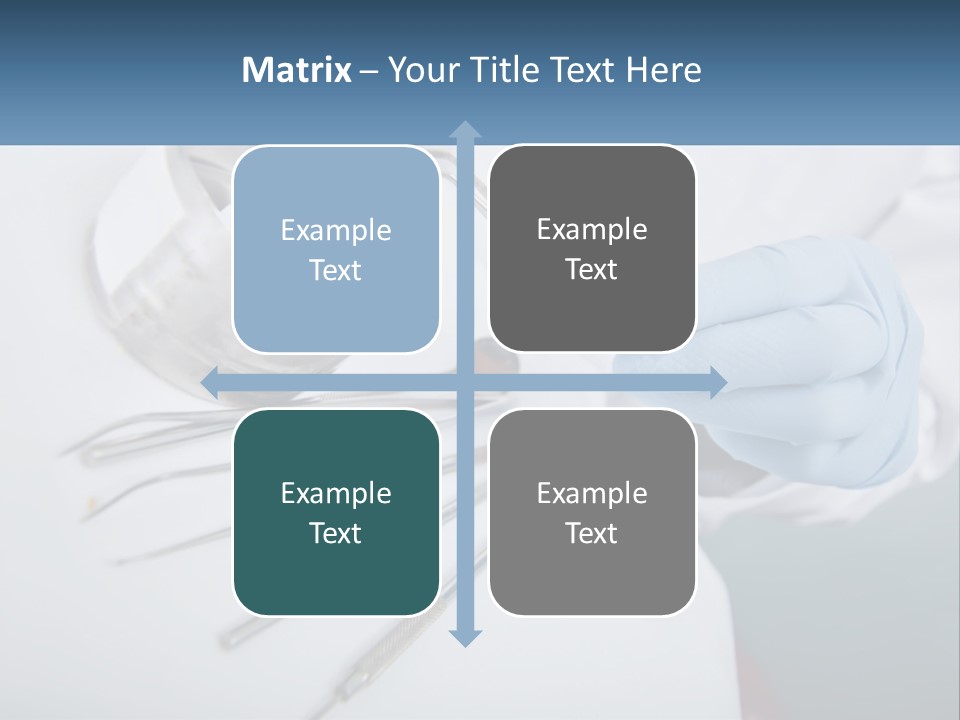 Matrix – Your Title Text Here

Example Text

Example Text

Example Text

Example Text